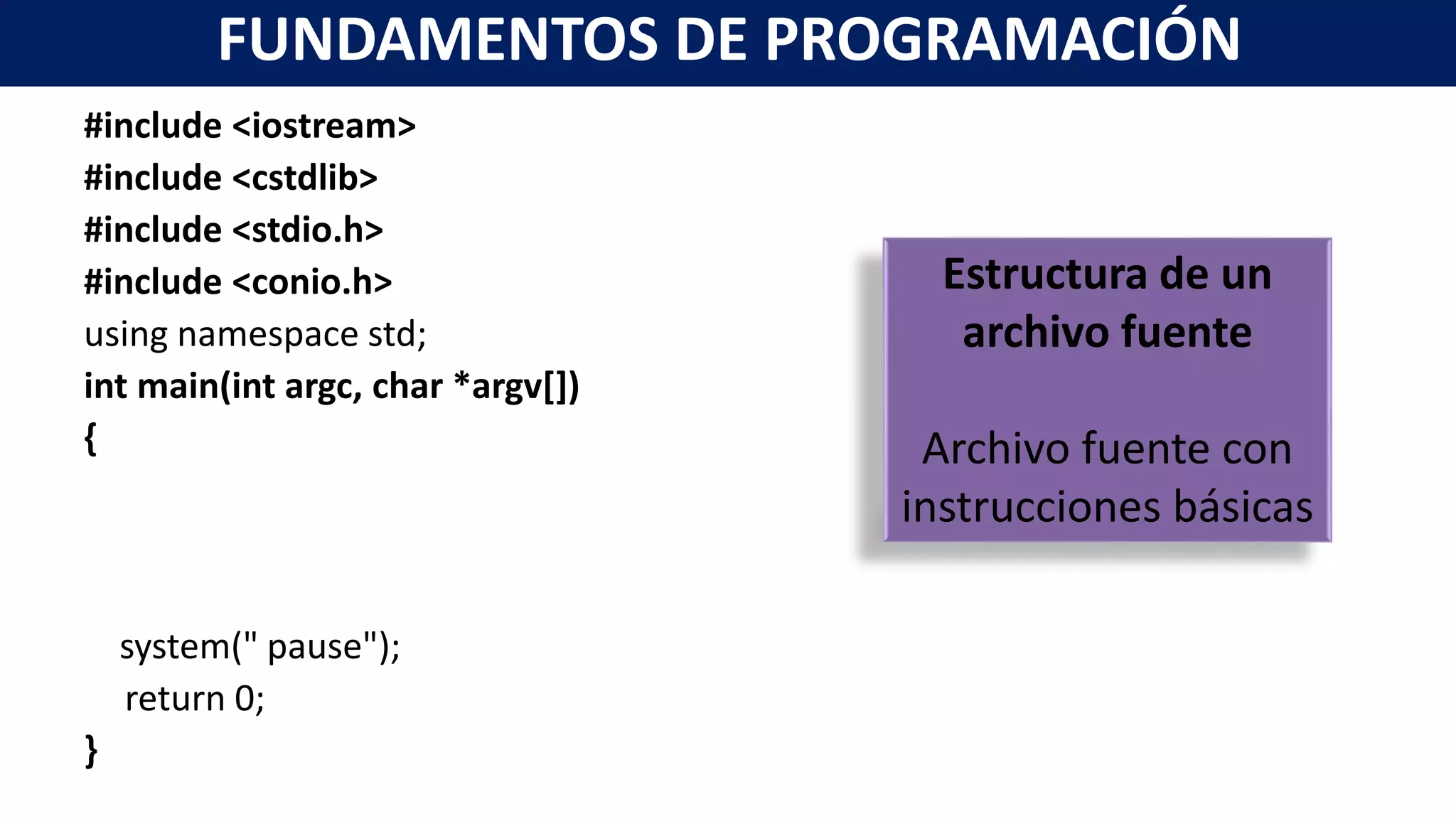 FUNDAMENTOS DE PROGRAMACIÓN

#include <iostream>
#include <cstdlib>
#include <stdio.h>
#include <conio.h>
using namespace std;
int main(int argc, char *argv[])
{

system(" pause");
return 0;
}

Estructura de un archivo fuente

Archivo fuente con instrucciones básicas